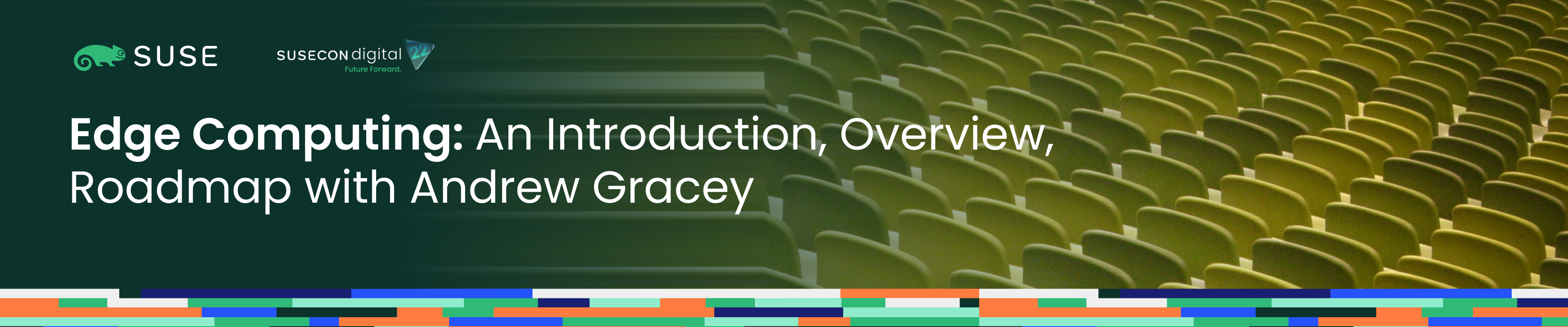 SUSE

SUSECON digital 22
Future Forward.

Edge Computing: An Introduction, Overview, Roadmap with Andrew Gracey